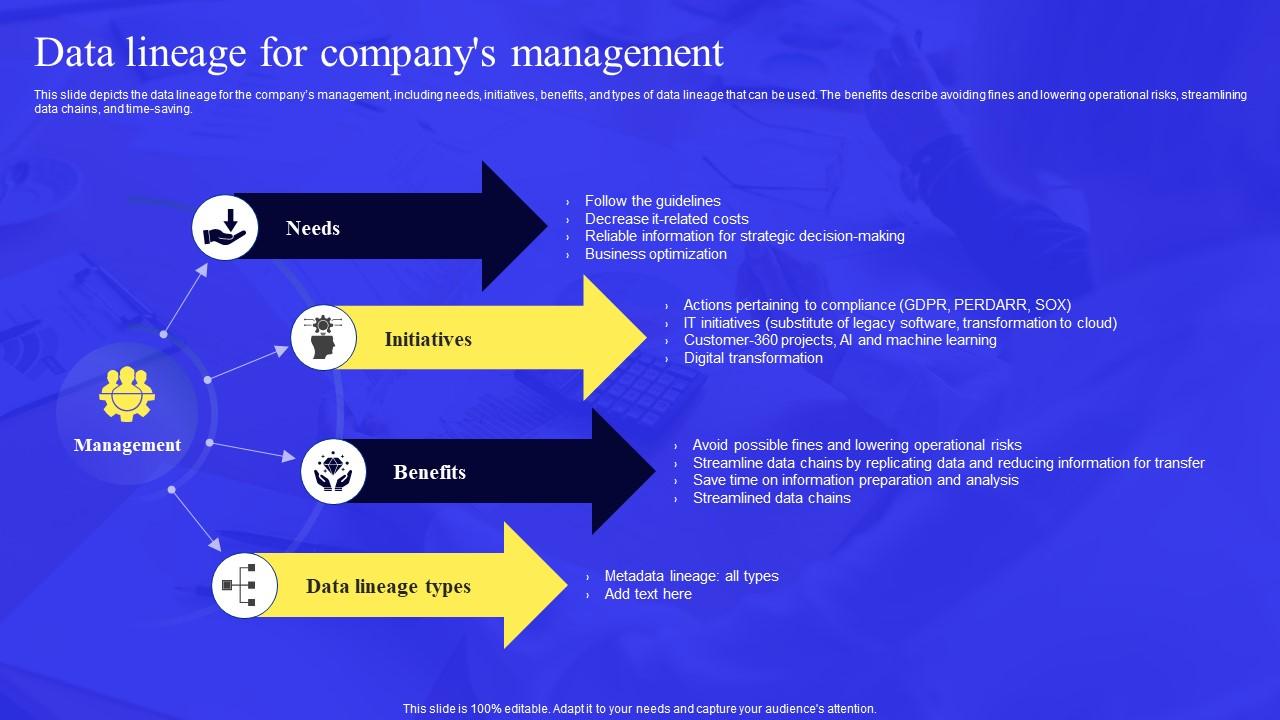 Data lineage for company's management

This slide depicts the data lineage for the company's management, including needs, initiatives, benefits, and types of data lineage that can be used. The benefits describe avoiding fines and lowering operational risks, streamlining data chains, and time-saving.

Management

Needs

› Follow the guidelines
› Decrease it-related costs
› Reliable information for strategic decision-making
› Business optimization

Initiatives

› Actions pertaining to compliance (GDPR, PERDARR, SOX)
› IT initiatives (substitute of legacy software, transformation to cloud)
› Customer-360 projects, AI and machine learning
› Digital transformation

Benefits

› Avoid possible fines and lowering operational risks
› Streamline data chains by replicating data and reducing information for transfer
› Save time on information preparation and analysis
› Streamlined data chains

Data lineage types

› Metadata lineage: all types
› Add text here

This slide is 100% editable. Adapt it to your needs and capture your audience's attention.